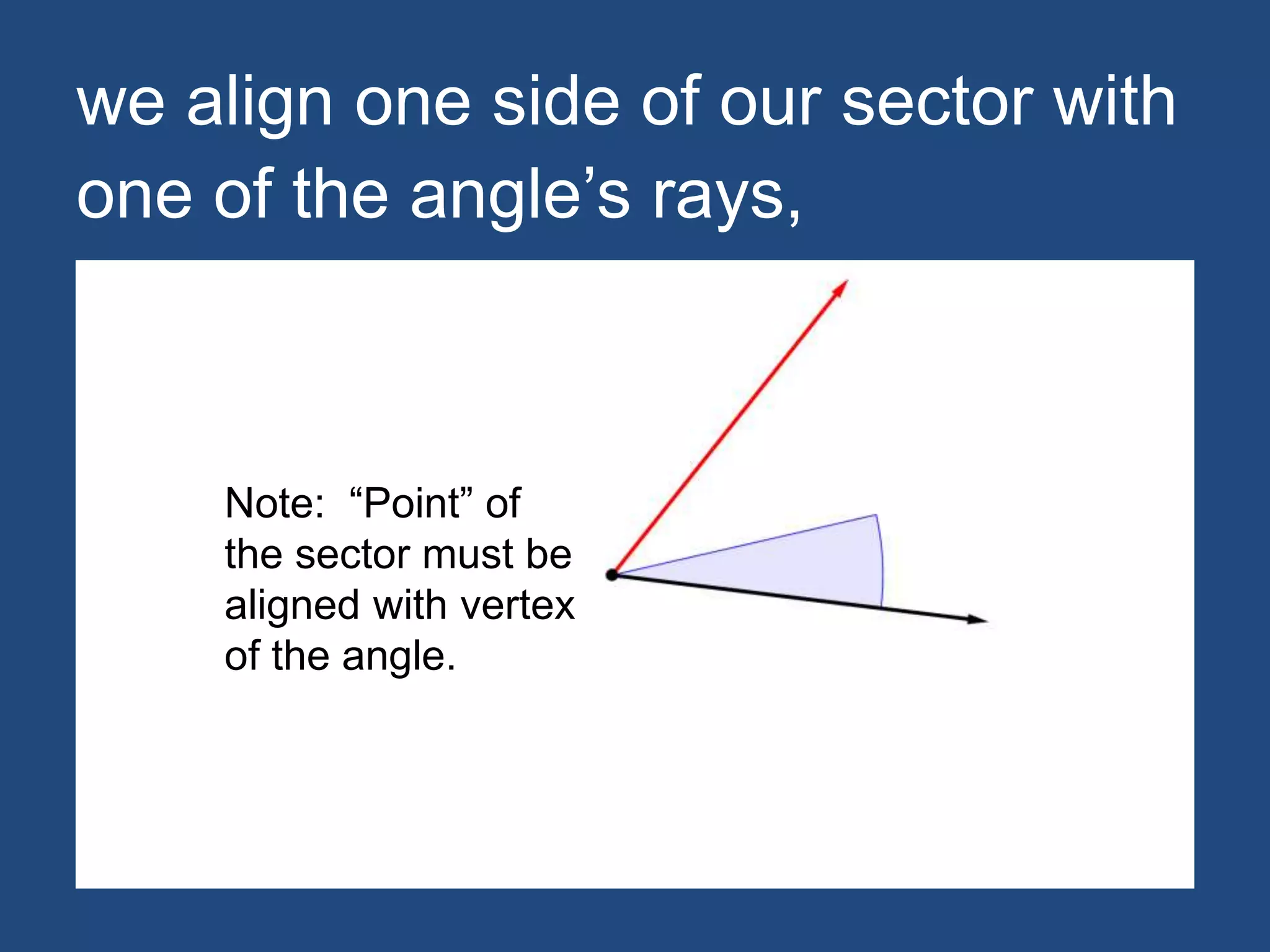 we align one side of our sector with one of the angle’s rays,

Note: “Point” of the sector must be aligned with vertex of the angle.